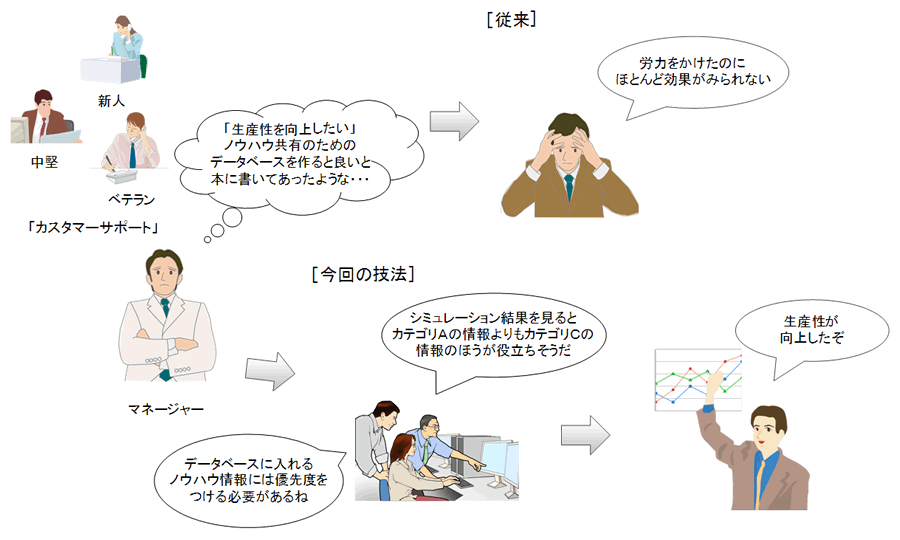 [従来]

新人

中堅

ベテラン

「カスタマーサポート」

「生産性を向上したい」
ノウハウ共有のための
データベースを作ると良いと
本に書いてあったような・・・

労力をかけたのに
ほとんど効果がみられない

[今回の技法]

マネージャー

シミュレーション結果を見ると
カテゴリAの情報よりもカテゴリCの
情報のほうが役立ちそうだ

データベースに入れる
ノウハウ情報には優先度を
つける必要があるね

生産性が
向上したぞ